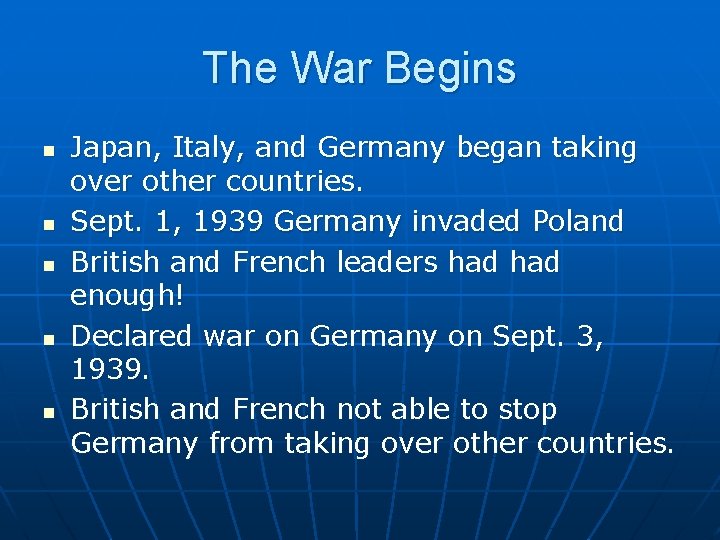 The War Begins

- Japan, Italy, and Germany began taking over other countries.
- Sept. 1, 1939 Germany invaded Poland
- British and French leaders had had enough!
- Declared war on Germany on Sept. 3, 1939.
- British and French not able to stop Germany from taking over other countries.